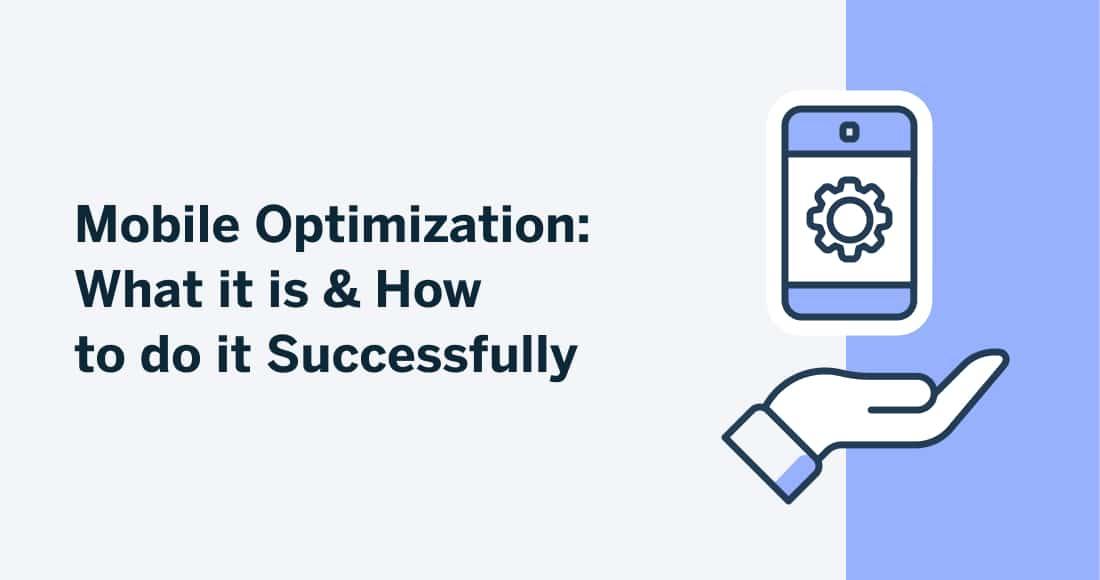 Mobile Optimization: What it is & How to do it Successfully